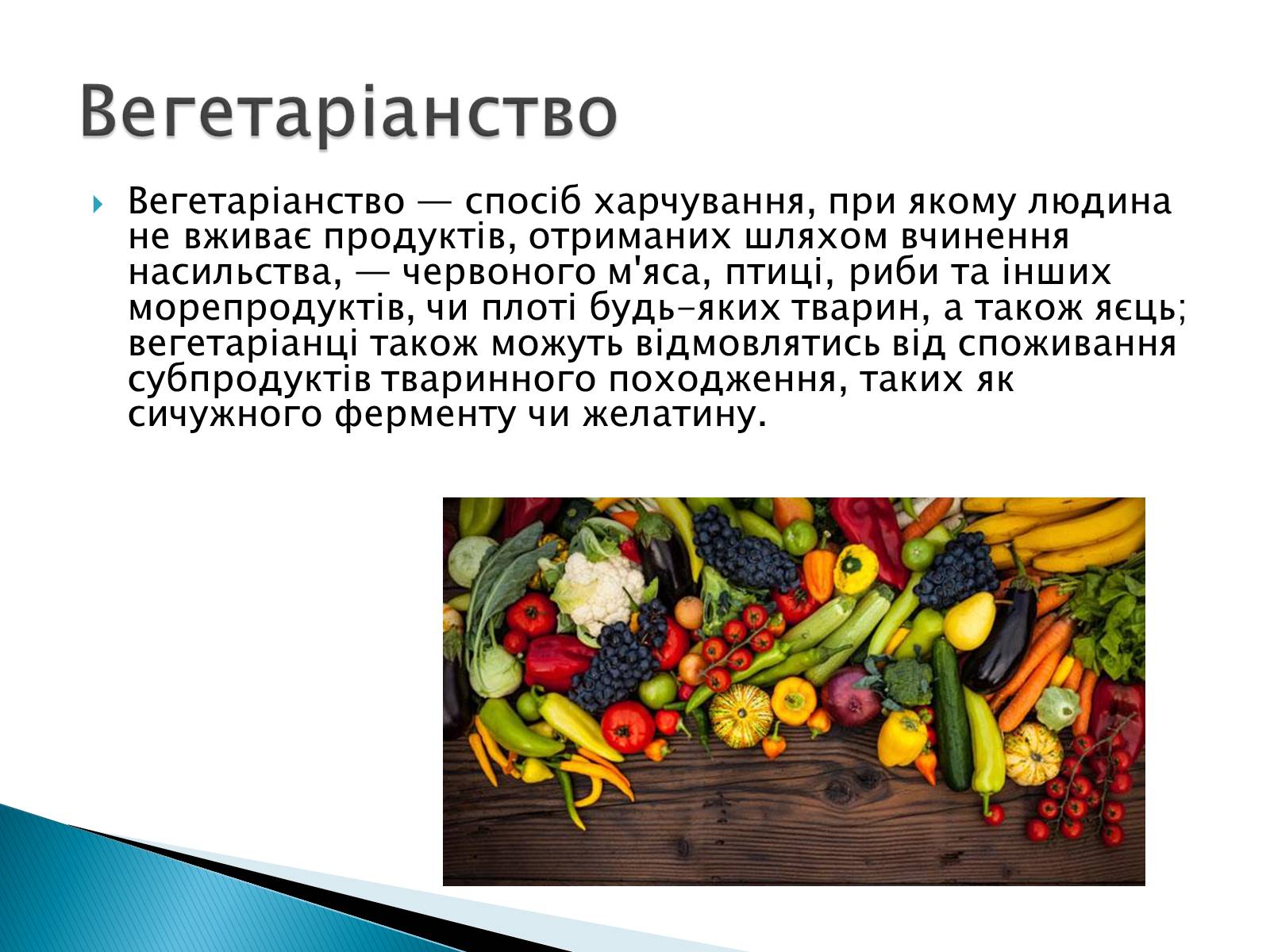 Вегетаріанство

Вегетаріанство — спосіб харчування, при якому людина не вживає продуктів, отриманих шляхом вчинення насильства, — червоного м'яса, птиці, риби та інших морепродуктів, чи плоті будь-яких тварин, а також яєць; вегетаріанці також можуть відмовлятись від споживання субпродуктів тваринного походження, таких як сичужного ферменту чи желатину.